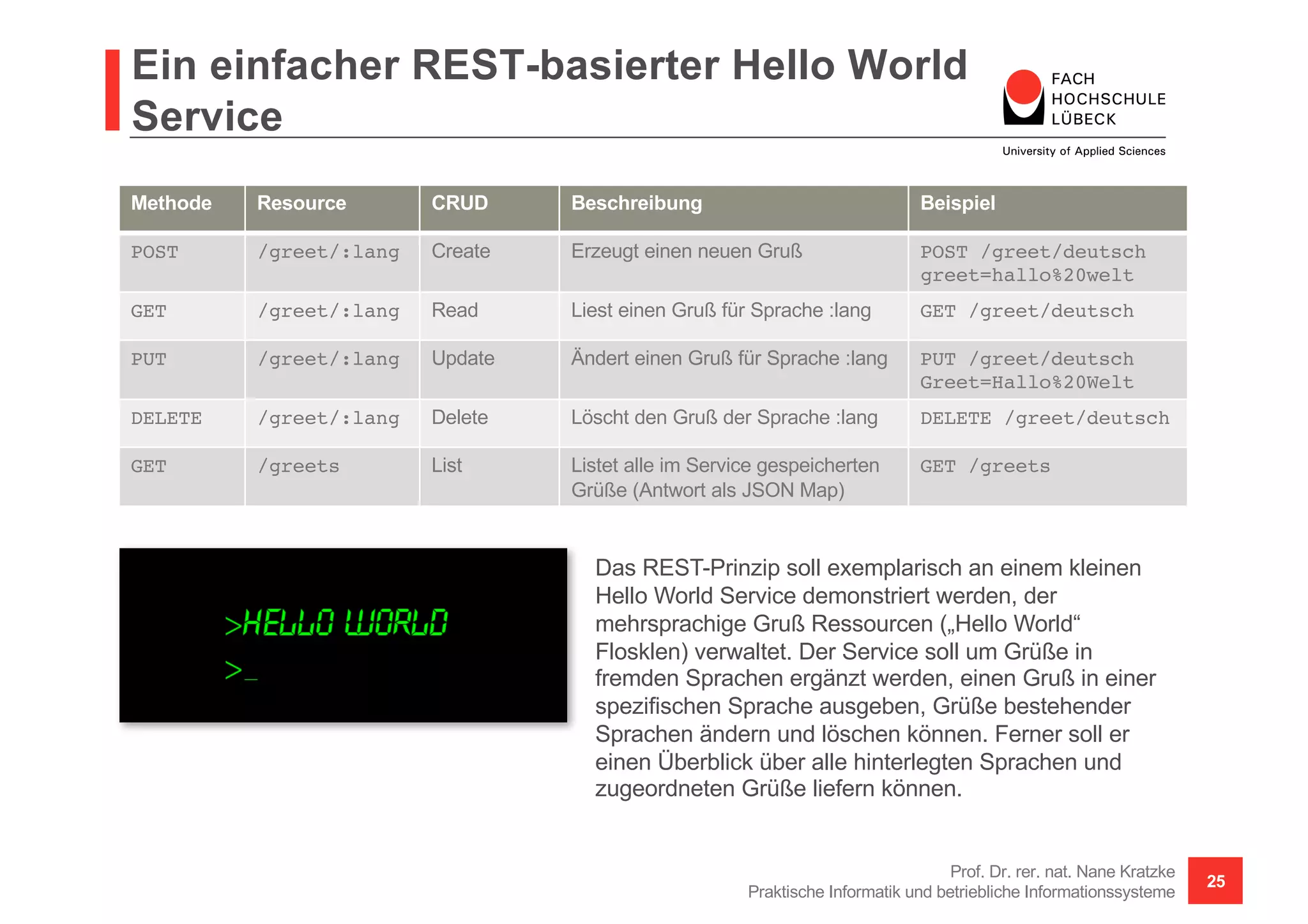 Ein einfacher REST-basierter Hello World Service

FACH HOCHSCHULE LÜBECK
University of Applied Sciences

| Methode | Resource | CRUD | Beschreibung | Beispiel |
|---|---|---|---|---|
| POST | /greet/:lang | Create | Erzeugt einen neuen Gruß | POST /greet/deutsch greet=hallo%20welt |
| GET | /greet/:lang | Read | Liest einen Gruß für Sprache :lang | GET /greet/deutsch |
| PUT | /greet/:lang | Update | Ändert einen Gruß für Sprache :lang | PUT /greet/deutsch Greet=Hallo%20Welt |
| DELETE | /greet/:lang | Delete | Löscht den Gruß der Sprache :lang | DELETE /greet/deutsch |
| GET | /greets | List | Listet alle im Service gespeicherten Grüße (Antwort als JSON Map) | GET /greets |

>HELLO WORLD
>_

Das REST-Prinzip soll exemplarisch an einem kleinen Hello World Service demonstriert werden, der mehrsprachige Gruß Ressourcen („Hello World“ Flosklen) verwaltet. Der Service soll um Grüße in fremden Sprachen ergänzt werden, einen Gruß in einer spezifischen Sprache ausgeben, Grüße bestehender Sprachen ändern und löschen können. Ferner soll er einen Überblick über alle hinterlegten Sprachen und zugeordneten Grüße liefern können.

Prof. Dr. rer. nat. Nane Kratzke
Praktische Informatik und betriebliche Informationssysteme

25